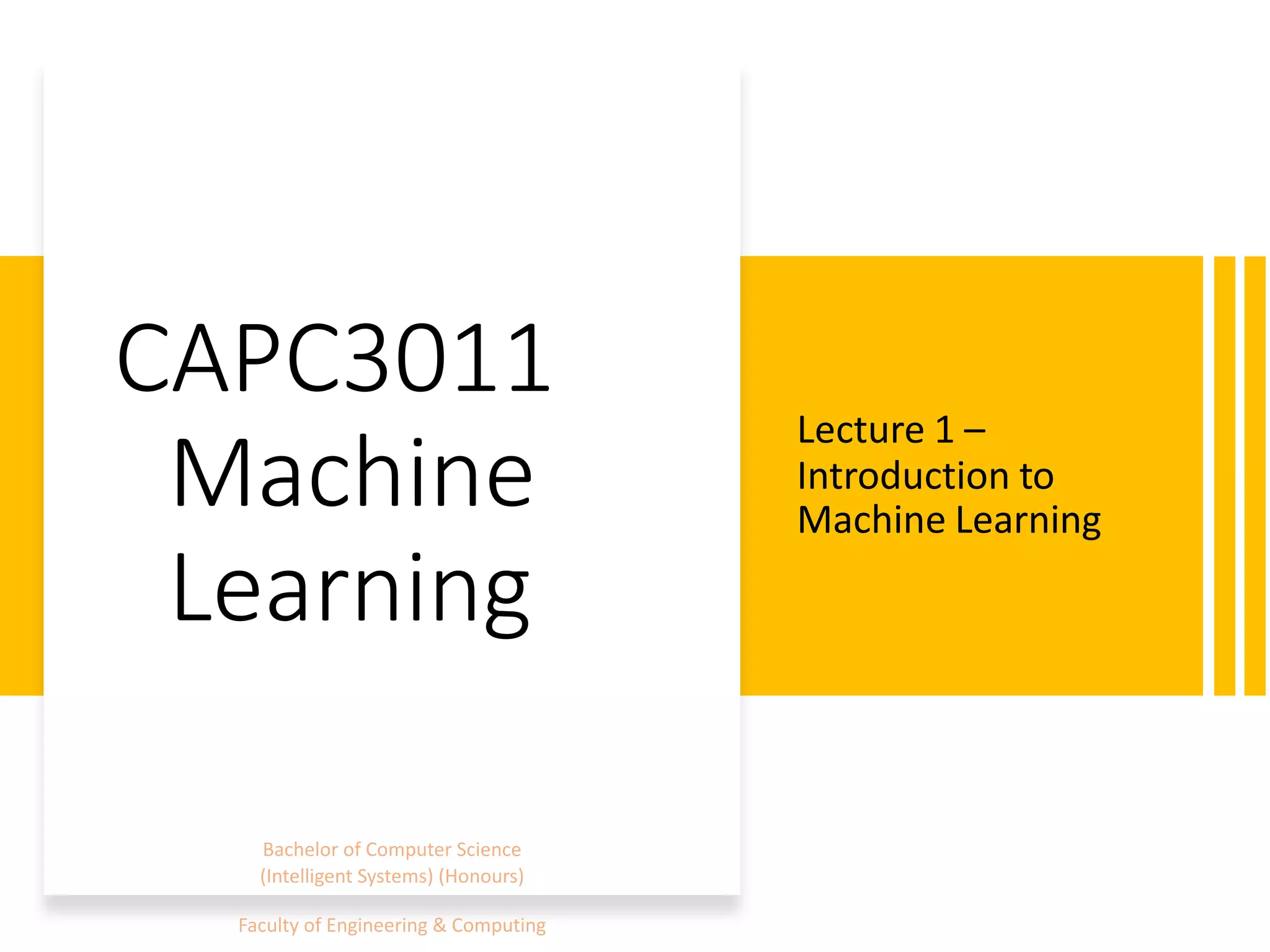 CAPC3011 Machine Learning

Lecture 1 – Introduction to Machine Learning

Bachelor of Computer Science (Intelligent Systems) (Honours)

Faculty of Engineering & Computing